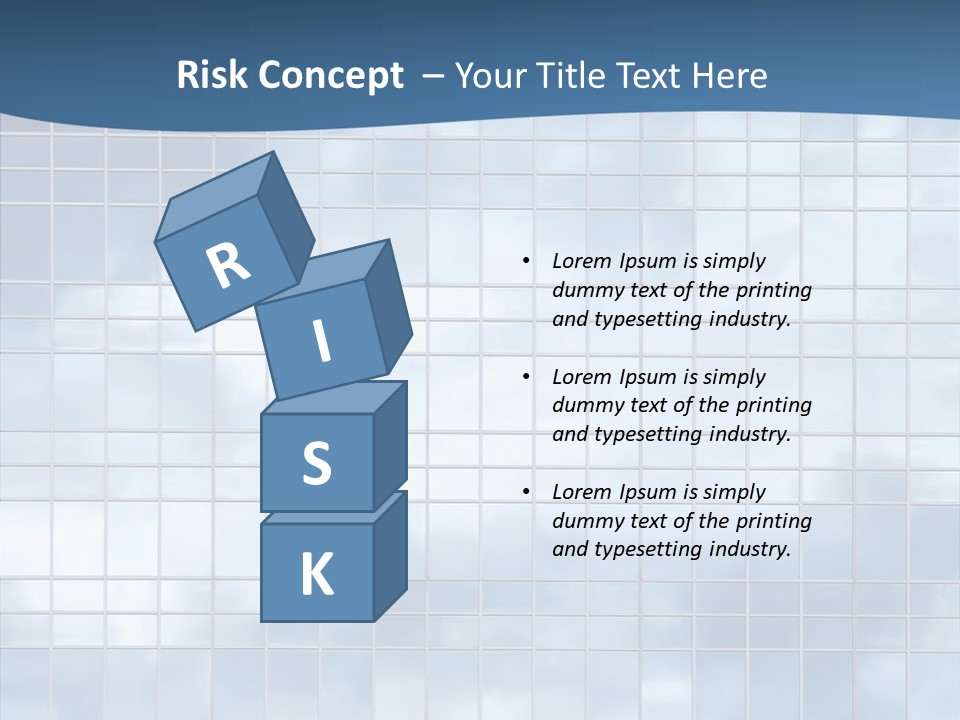 Risk Concept – Your Title Text Here

R
I
S
K

• Lorem Ipsum is simply dummy text of the printing and typesetting industry.

• Lorem Ipsum is simply dummy text of the printing and typesetting industry.

• Lorem Ipsum is simply dummy text of the printing and typesetting industry.